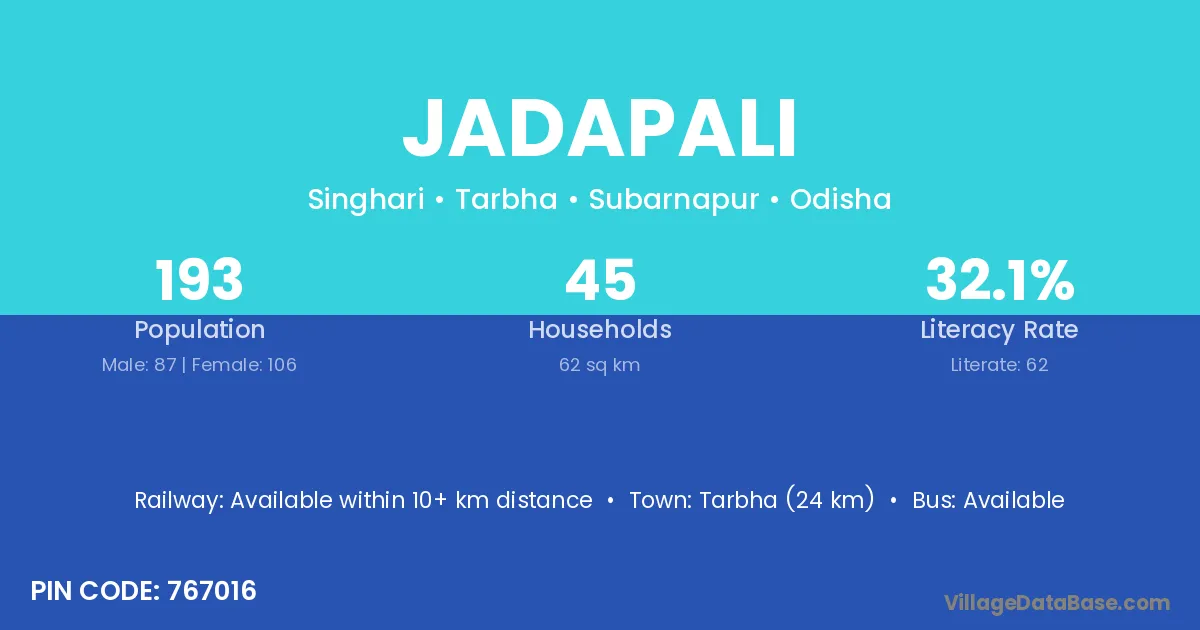 JADAPALI

Singhari • Tarbha • Subarnapur • Odisha

193
Population
Male: 87 | Female: 106

45
Households
62 sq km

32.1%
Literacy Rate
Literate: 62

Railway: Available within 10+ km distance • Town: Tarbha (24 km) • Bus: Available

PIN CODE: 767016

VillageDataBase.com